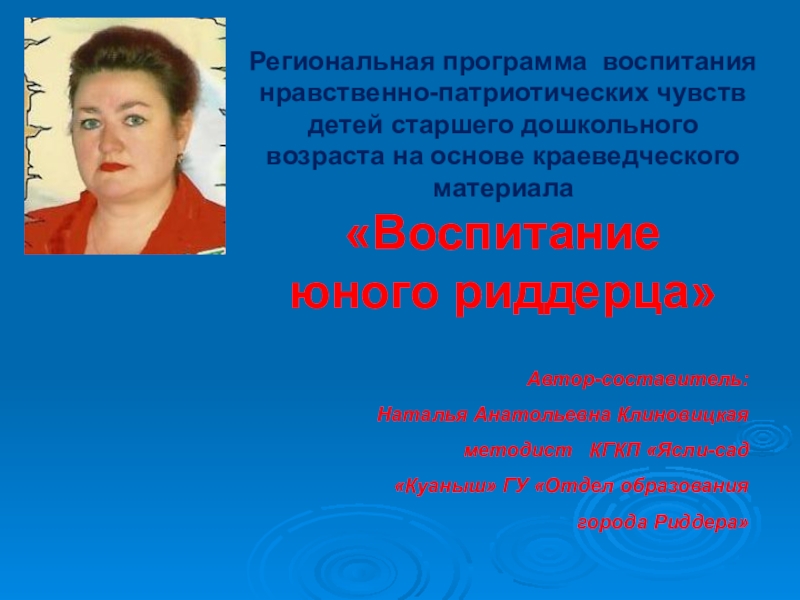 Региональная программа воспитания нравственно-патриотических чувств детей старшего дошкольного возраста на основе краеведческого материала

«Воспитание юного риддерца»

Автор-составитель:

Наталья Анатольевна Клиновицкая

методист КГКП «Ясли-сад

«Куаныш» ГУ «Отдел образования

города Риддера»